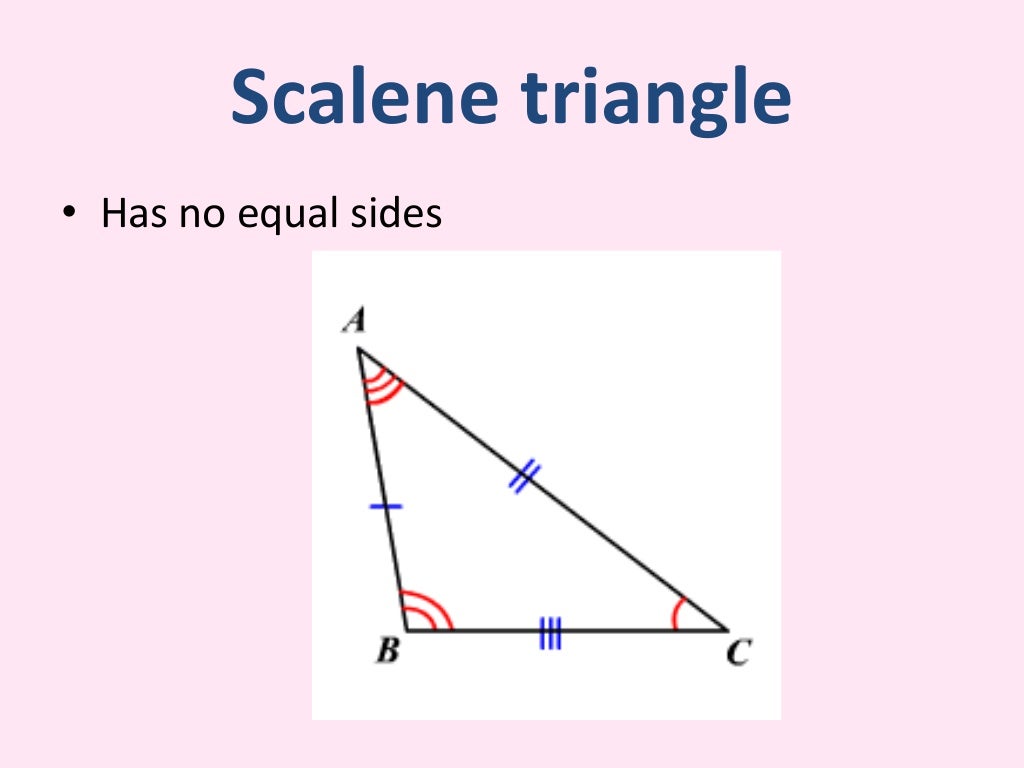 Scalene triangle

• Has no equal sides

A

B

C